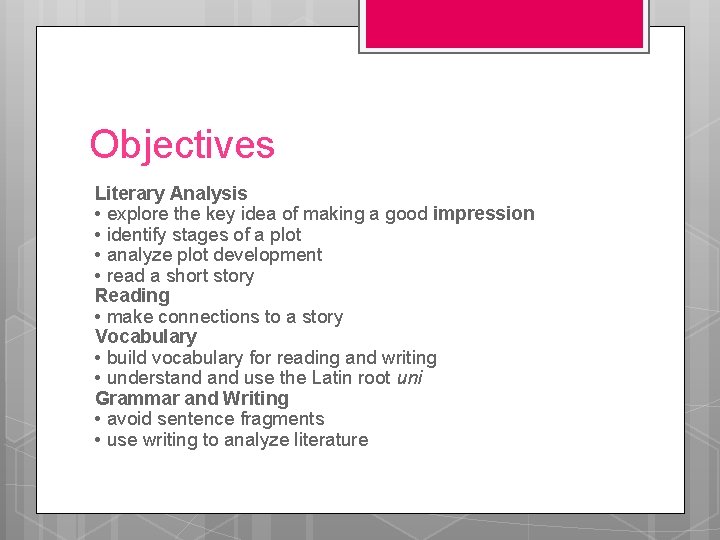 Objectives

Literary Analysis
• explore the key idea of making a good impression
• identify stages of a plot
• analyze plot development
• read a short story
Reading
• make connections to a story
Vocabulary
• build vocabulary for reading and writing
• understand and use the Latin root uni
Grammar and Writing
• avoid sentence fragments
• use writing to analyze literature